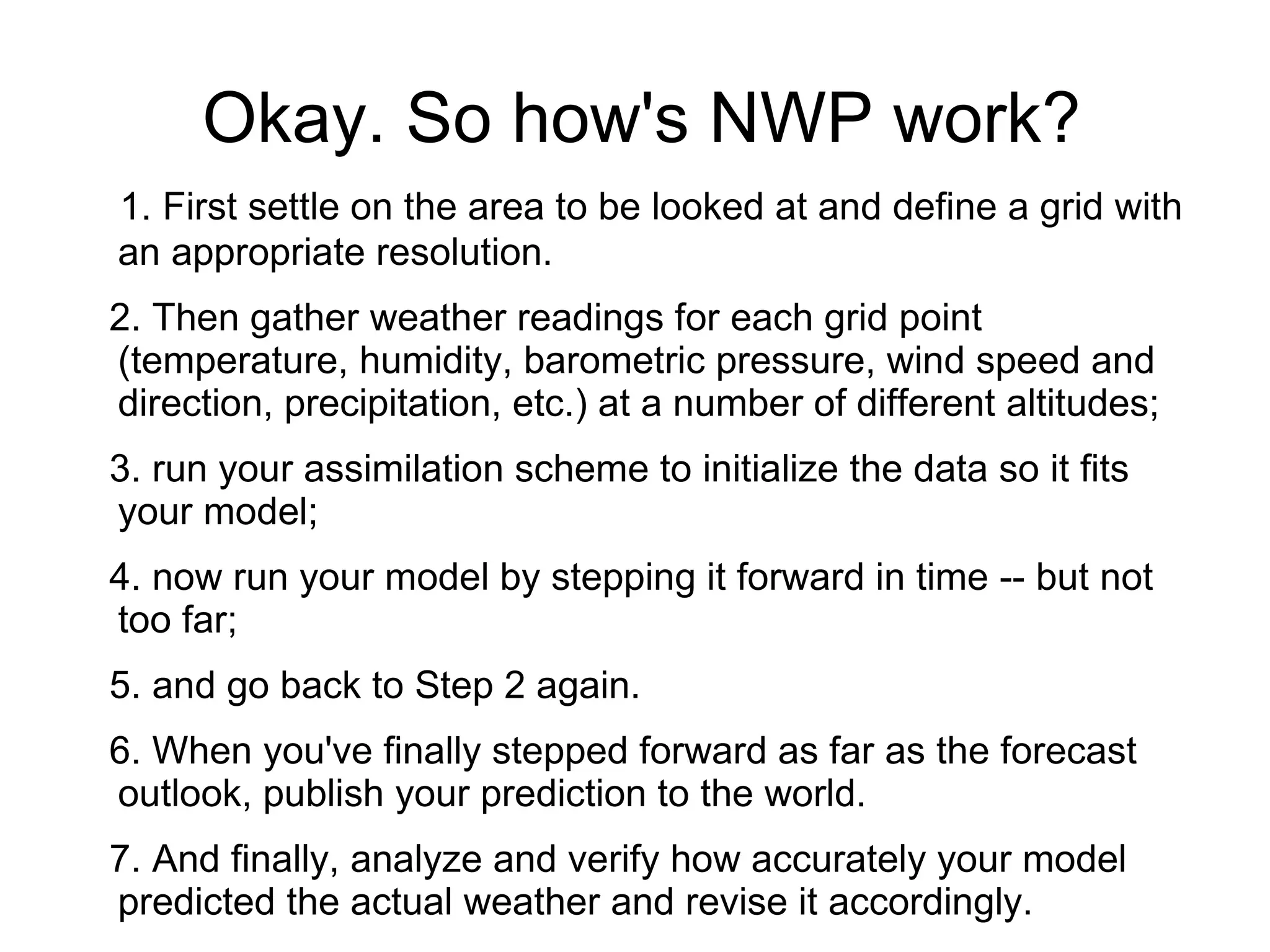 Okay. So how's NWP work?

1. First settle on the area to be looked at and define a grid with an appropriate resolution.

2. Then gather weather readings for each grid point (temperature, humidity, barometric pressure, wind speed and direction, precipitation, etc.) at a number of different altitudes;

3. run your assimilation scheme to initialize the data so it fits your model;

4. now run your model by stepping it forward in time -- but not too far;

5. and go back to Step 2 again.

6. When you've finally stepped forward as far as the forecast outlook, publish your prediction to the world.

7. And finally, analyze and verify how accurately your model predicted the actual weather and revise it accordingly.